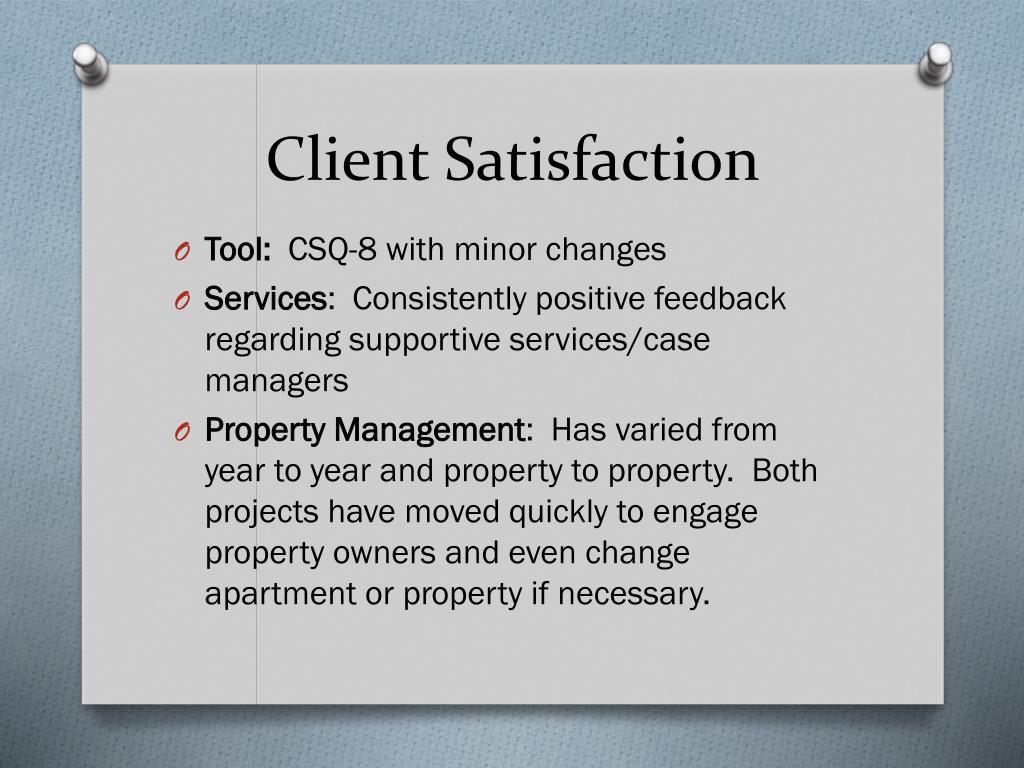 Client Satisfaction

O Tool: CSQ-8 with minor changes

O Services: Consistently positive feedback regarding supportive services/case managers

O Property Management: Has varied from year to year and property to property. Both projects have moved quickly to engage property owners and even change apartment or property if necessary.